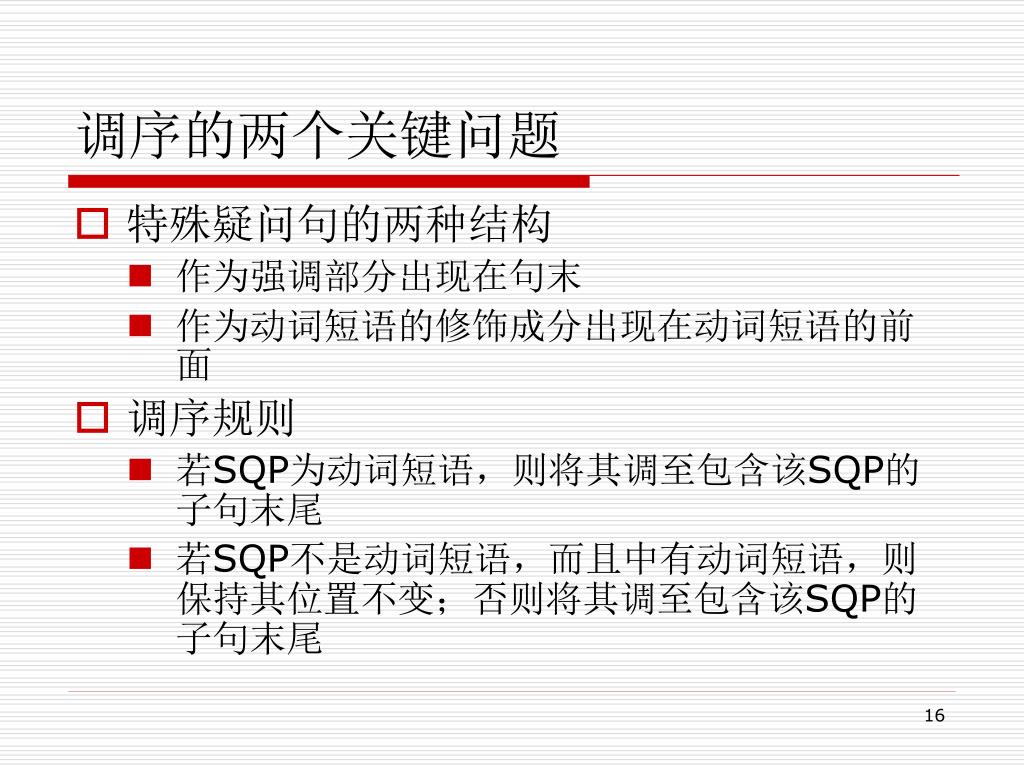 调序的两个关键问题

特殊疑问句的两种结构

作为强调部分出现在句末

作为动词短语的修饰成分出现在动词短语的前面

调序规则

若SQP为动词短语，则将其调至包含该SQP的子句末尾

若SQP不是动词短语，而且中有动词短语，则保持其位置不变；否则将其调至包含该SQP的子句末尾

16